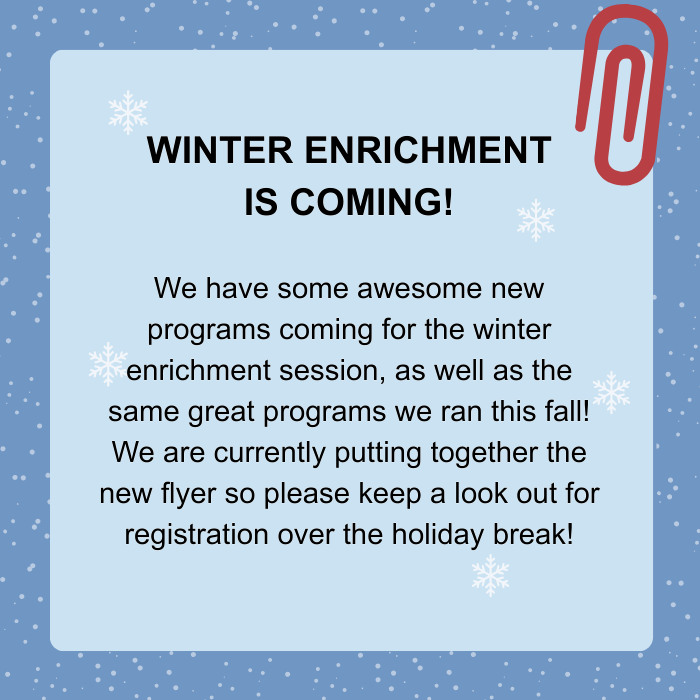 WINTER ENRICHMENT IS COMING!

We have some awesome new programs coming for the winter enrichment session, as well as the same great programs we ran this fall! We are currently putting together the new flyer so please keep a look out for registration over the holiday break!